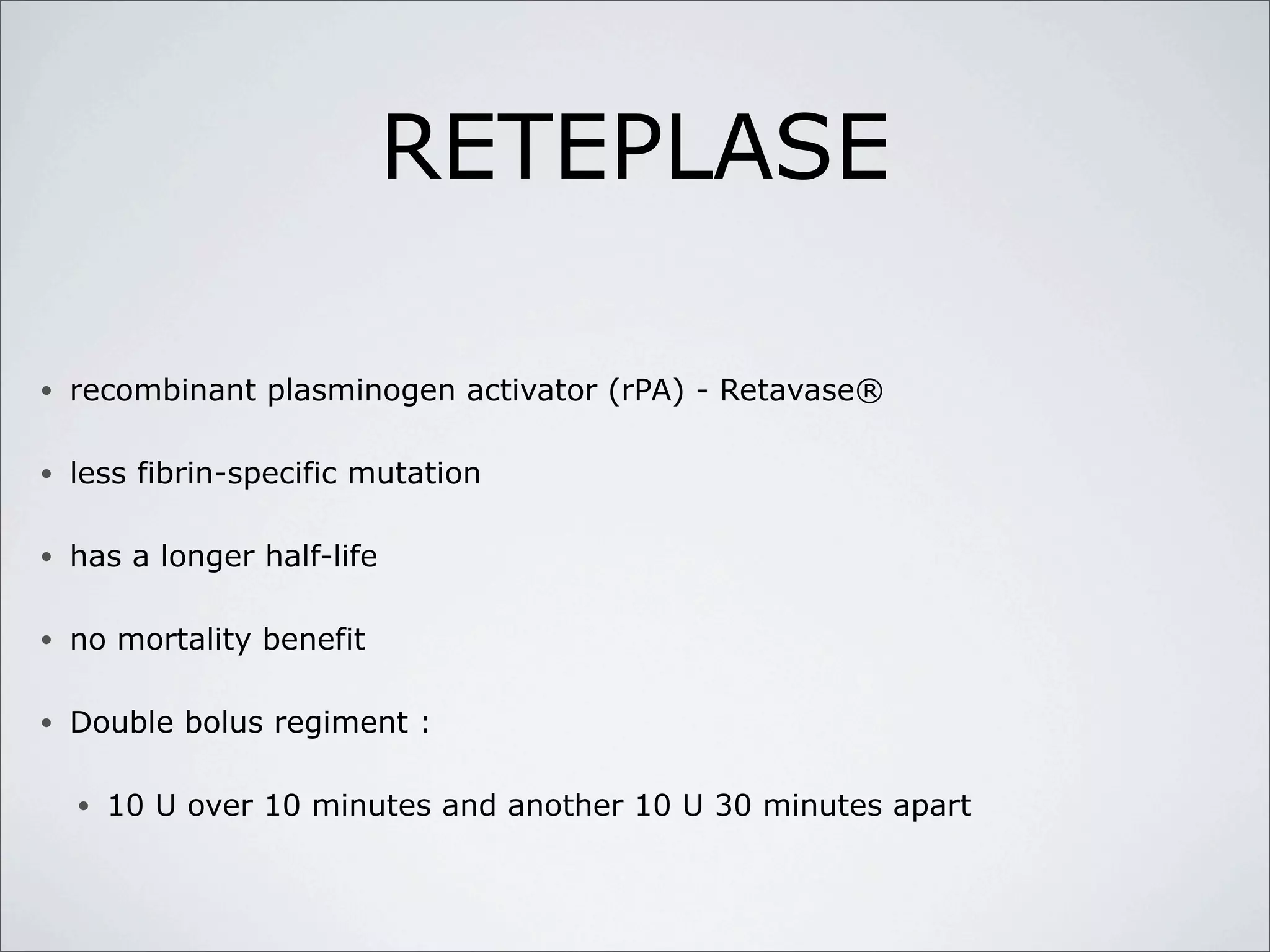 RETEPLASE

• recombinant plasminogen activator (rPA) - Retavase®

• less fibrin-specific mutation

• has a longer half-life

• no mortality benefit

• Double bolus regiment :

• 10 U over 10 minutes and another 10 U 30 minutes apart